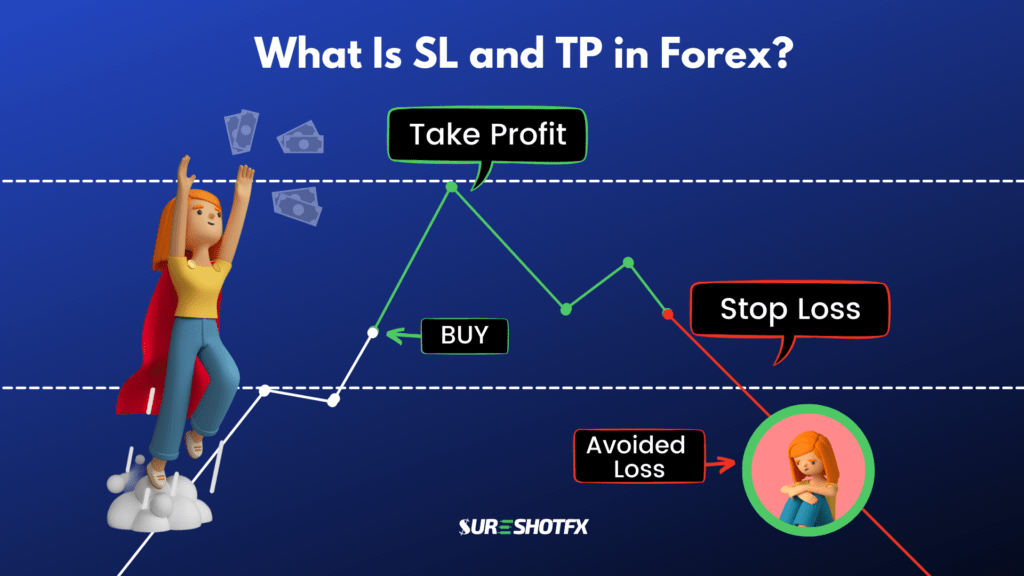 What Is SL and TP in Forex?

Take Profit

BUY

Stop Loss

Avoided Loss

SURESHOTFX